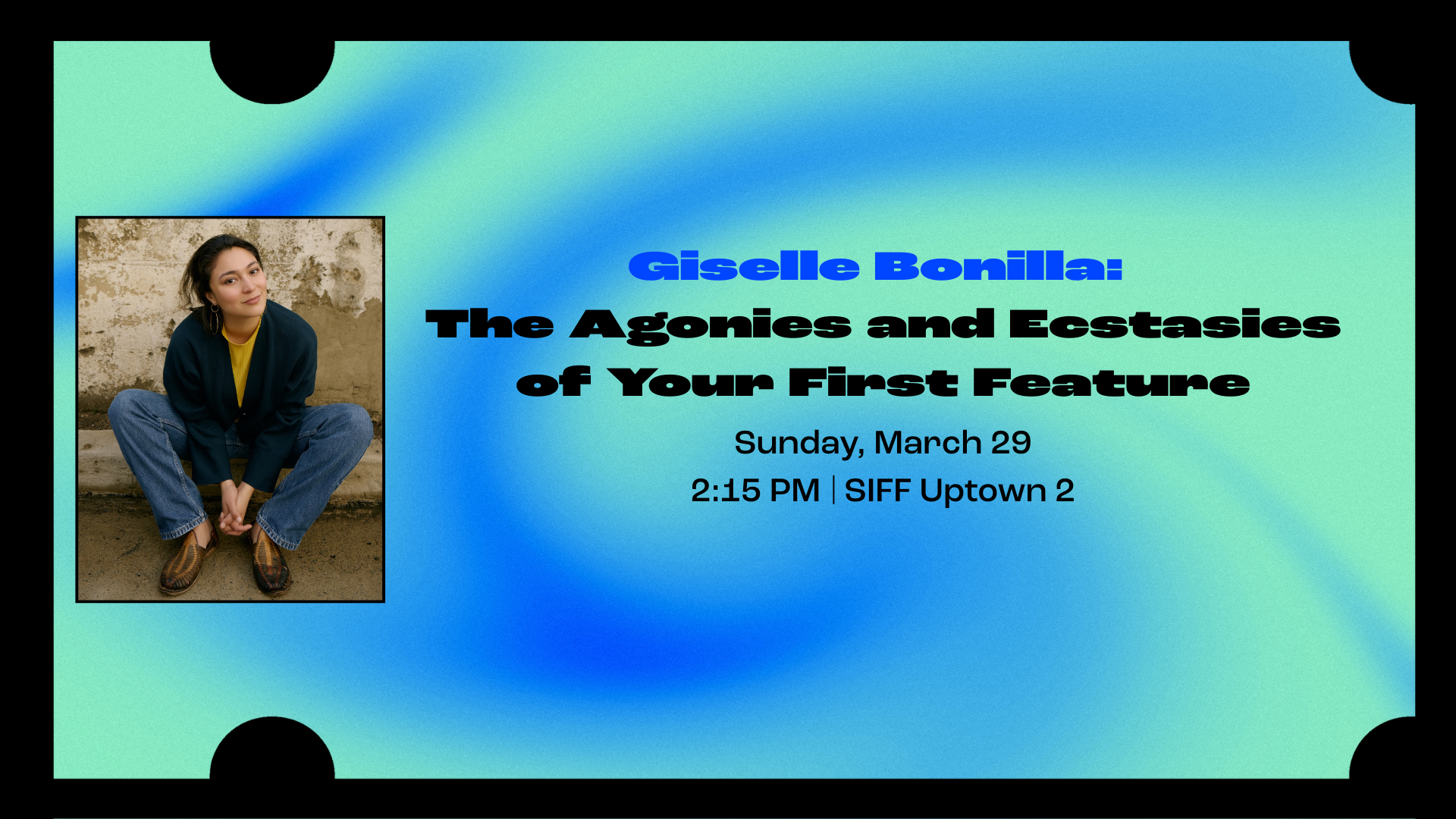 Giselle Bonilla:
The Agonies and Ecstasies of Your First Feature

Sunday, March 29
2:15 PM | SIFF Uptown 2